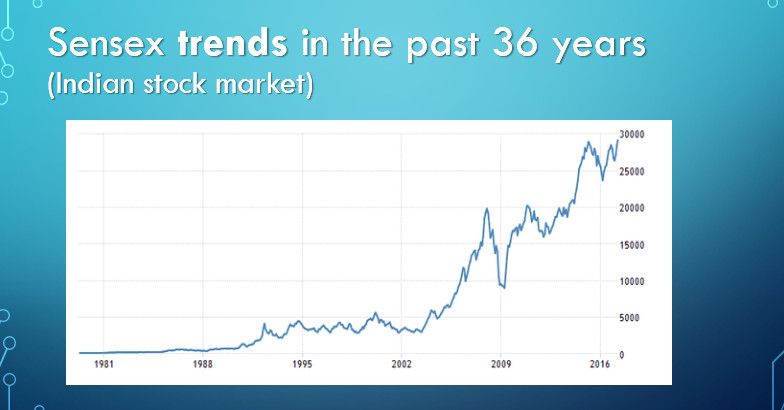 Sensex trends in the past 36 years
(Indian stock market)

30000
25000
20000
15000
10000
5000
0

1981
1988
1995
2002
2009
2016